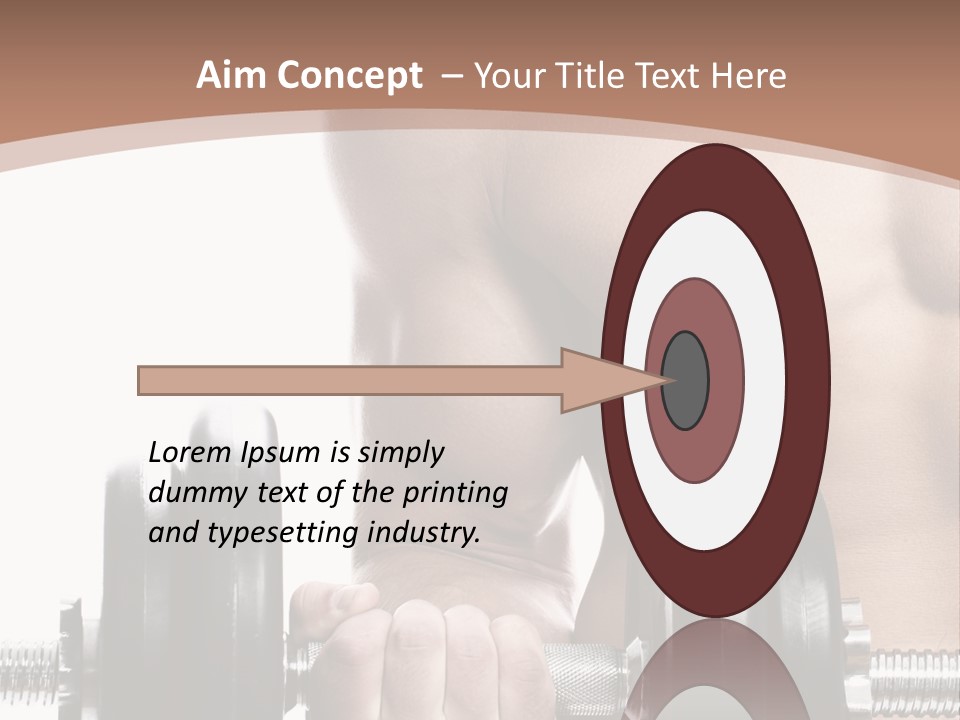 Aim Concept – Your Title Text Here

Lorem Ipsum is simply dummy text of the printing and typesetting industry.